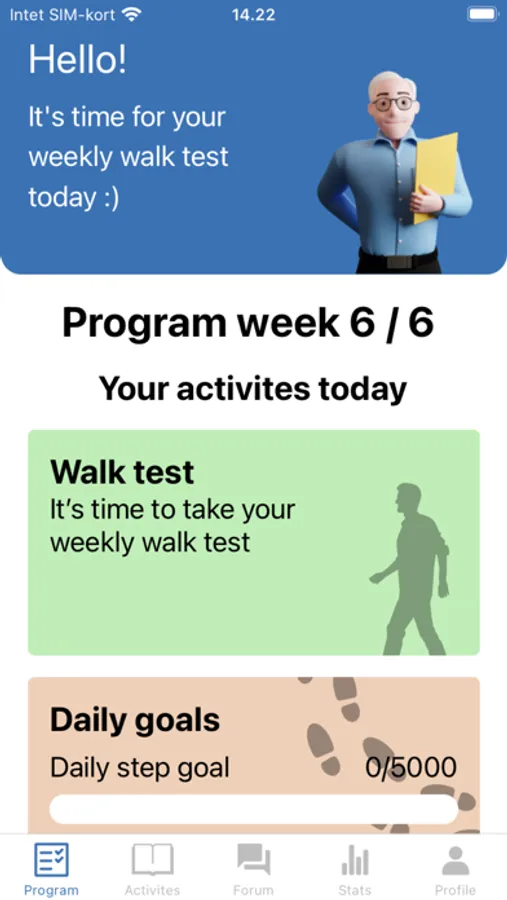 Intet SIM-kort 14.22

Hello!

It's time for your weekly walk test today :)

Program week 6 / 6

Your activites today

Walk test
It's time to take your weekly walk test

Daily goals
Daily step goal 0/5000

Program Activites Forum Stats Profile